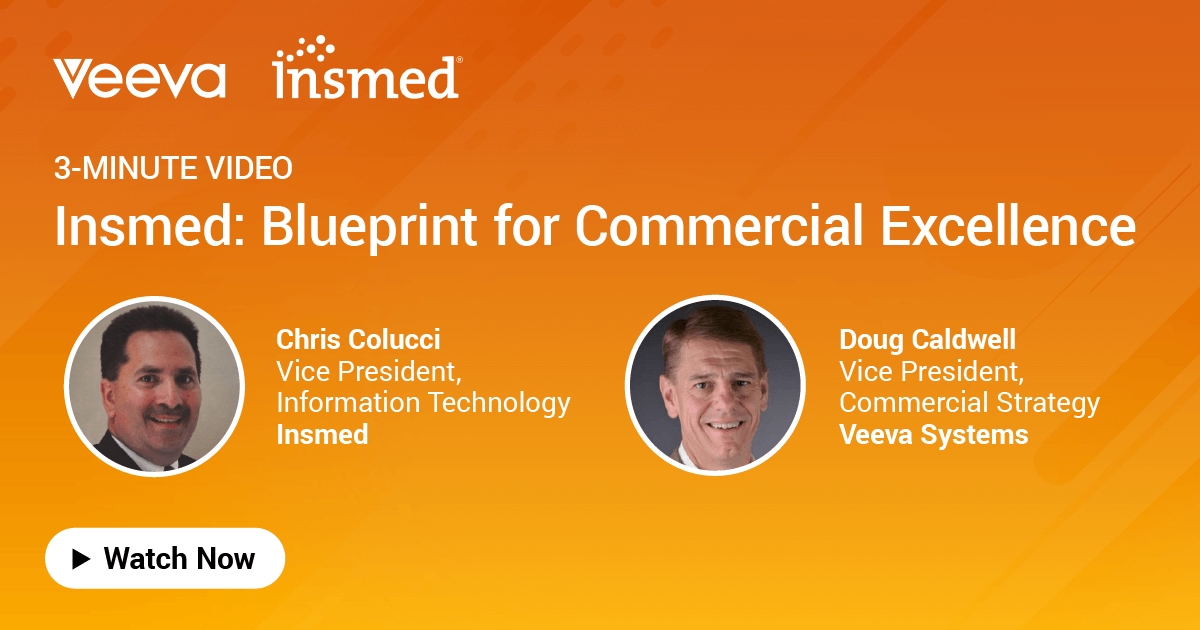 Veeva insmed®

3-MINUTE VIDEO

Insmed: Blueprint for Commercial Excellence

Chris Colucci
Vice President,
Information Technology
Insmed

Doug Caldwell
Vice President,
Commercial Strategy
Veeva Systems

Watch Now